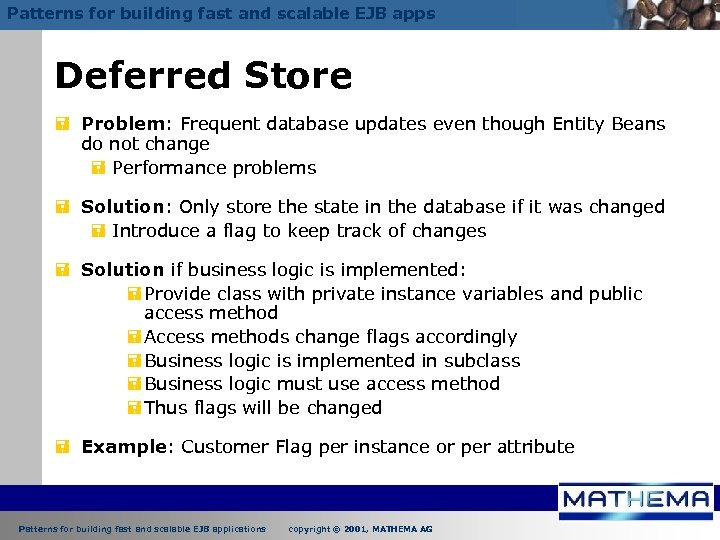 Patterns for building fast and scalable EJB apps

Deferred Store

Problem: Frequent database updates even though Entity Beans do not change

Performance problems

Solution: Only store the state in the database if it was changed

Introduce a flag to keep track of changes

Solution if business logic is implemented:

Provide class with private instance variables and public access method

Access methods change flags accordingly

Business logic is implemented in subclass

Business logic must use access method

Thus flags will be changed

Example: Customer Flag per instance or per attribute

MATHEMA

Patterns for building fast and scalable EJB applications copyright © 2001, MATHEMA AG